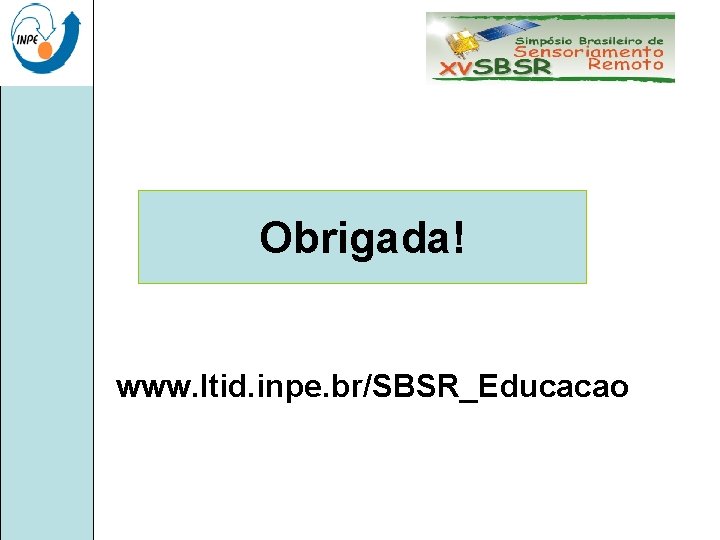 INPE

Simpósio Brasileiro de Sensoriamento Remoto
XVSBSR

Obrigada!

www.ltid.inpe.br/SBSR_Educacao